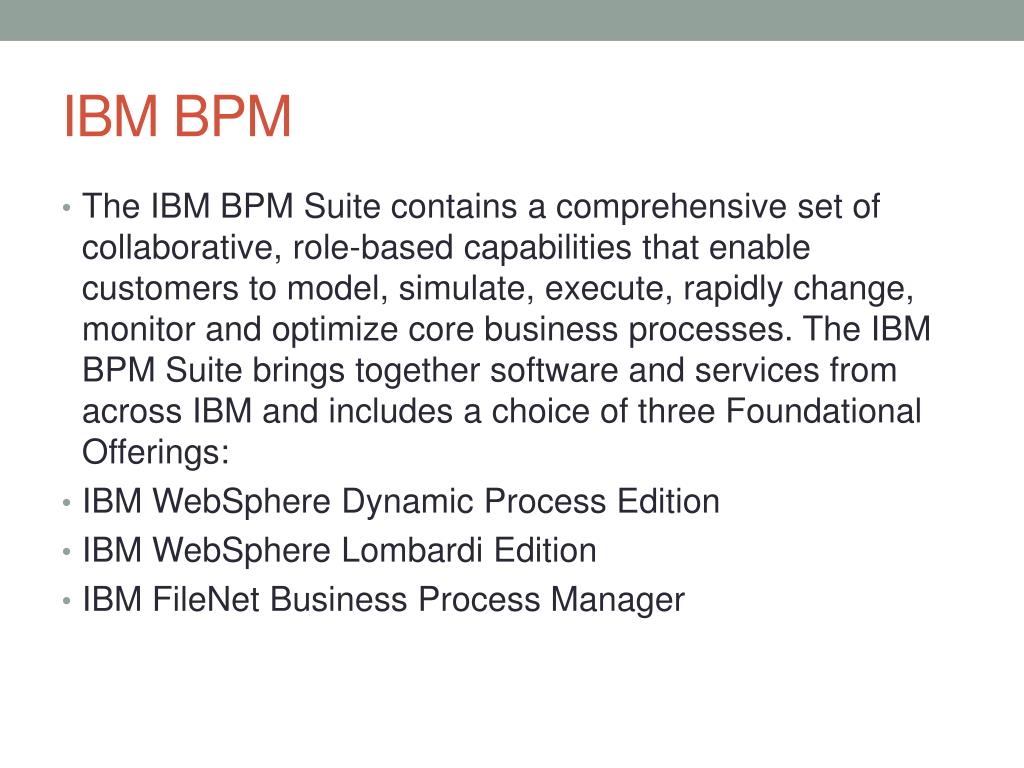 IBM BPM

• The IBM BPM Suite contains a comprehensive set of collaborative, role-based capabilities that enable customers to model, simulate, execute, rapidly change, monitor and optimize core business processes. The IBM BPM Suite brings together software and services from across IBM and includes a choice of three Foundational Offerings:
• IBM WebSphere Dynamic Process Edition
• IBM WebSphere Lombardi Edition
• IBM FileNet Business Process Manager